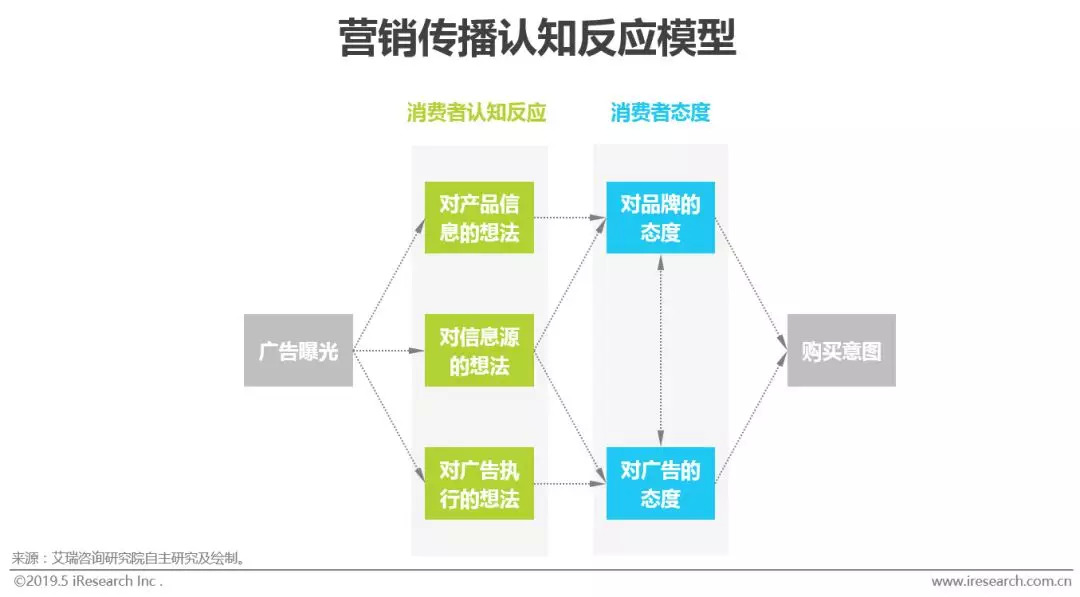 营销传播认知反应模型

消费者认知反应

消费者态度

广告曝光

对产品信息的想法

对信息源的想法

对广告执行的想法

对品牌的态度

对广告的态度

购买意图

来源：艾瑞咨询研究院自主研究及绘制。

©2019.5 iResearch Inc .

www.iresearch.com.cn